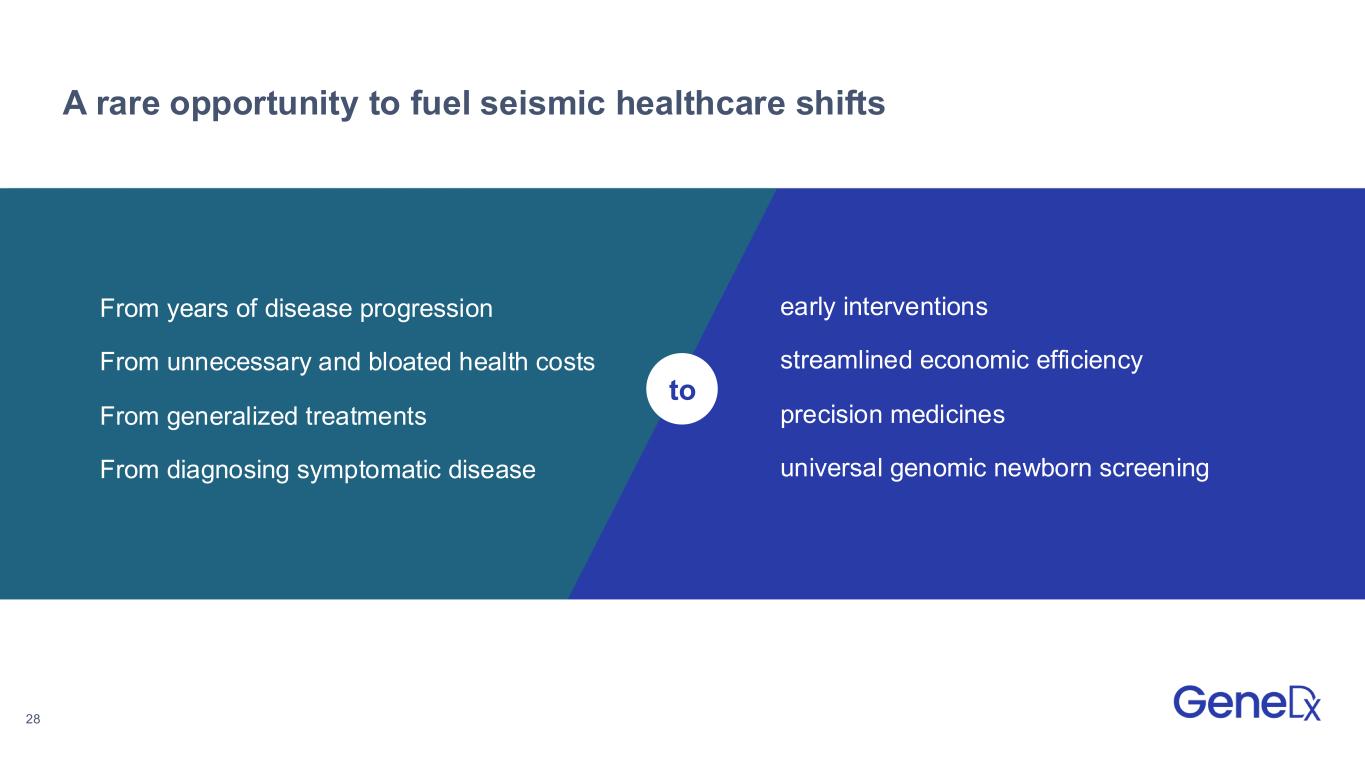 A rare opportunity to fuel seismic healthcare shifts

From years of disease progression

From unnecessary and bloated health costs

From generalized treatments

From diagnosing symptomatic disease

to

early interventions

streamlined economic efficiency

precision medicines

universal genomic newborn screening

28

GeneDx